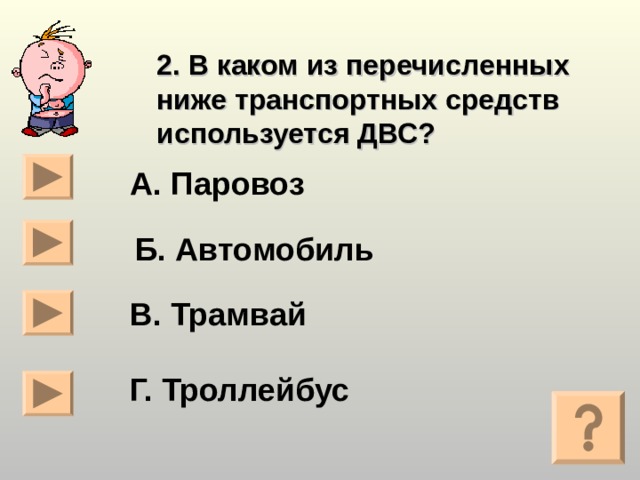 2. В каком из перечисленных ниже транспортных средств используется ДВС?

А. Паровоз

Б. Автомобиль

В. Трамвай

Г. Троллейбус

?